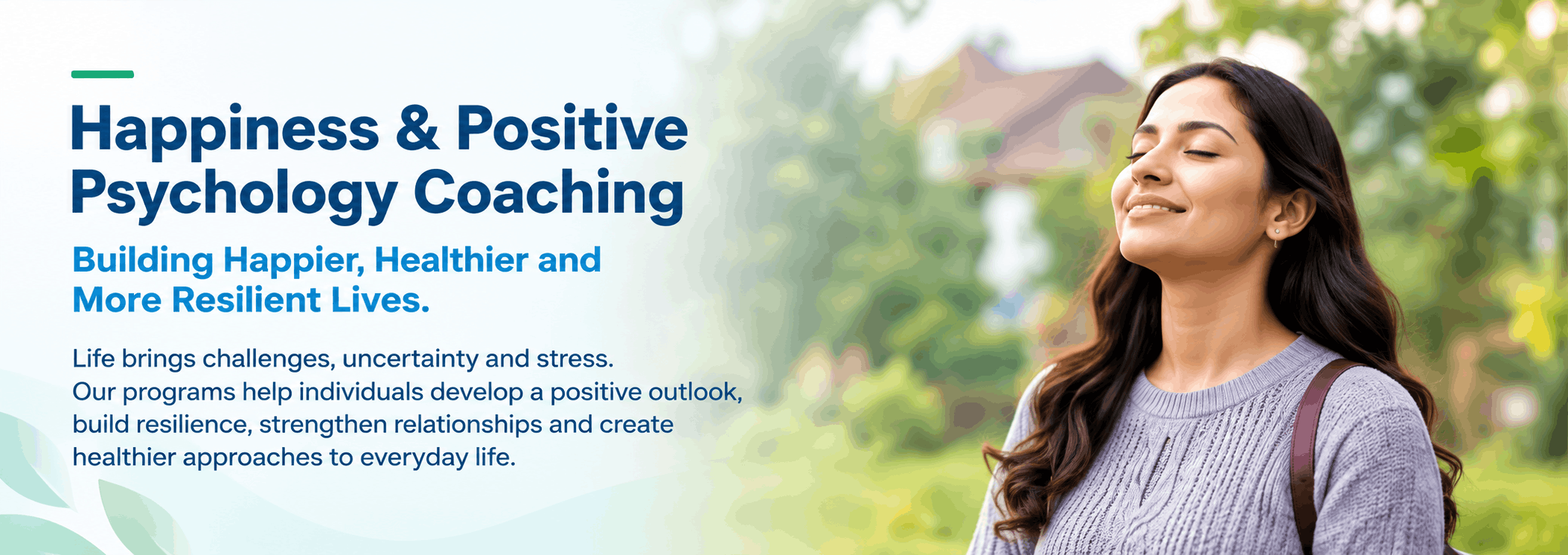 Happiness & Positive Psychology Coaching

Building Happier, Healthier and More Resilient Lives.

Life brings challenges, uncertainty and stress.
Our programs help individuals develop a positive outlook, build resilience, strengthen relationships and create healthier approaches to everyday life.